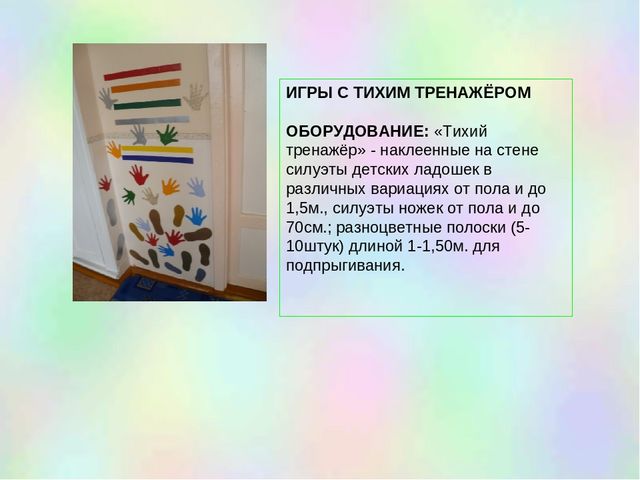 ИГРЫ С ТИХИМ ТРЕНАЖЁРОМ

ОБОРУДОВАНИЕ: «Тихий тренажёр» - наклеенные на стене силуэты детских ладошек в различных вариациях от пола и до 1,5м., силуэты ножек от пола и до 70см.; разноцветные полоски (5-10штук) длиной 1-1,50м. для подпрыгивания.